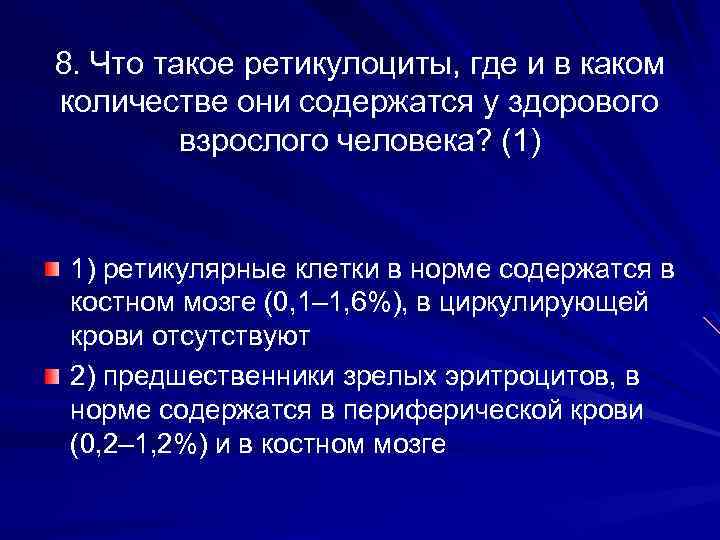 8. Что такое ретикулоциты, где и в каком количестве они содержатся у здорового взрослого человека? (1)

1) ретикулярные клетки в норме содержатся в костном мозге (0,1–1,6%), в циркулирующей крови отсутствуют

2) предшественники зрелых эритроцитов, в норме содержатся в периферической крови (0,2–1,2%) и в костном мозге